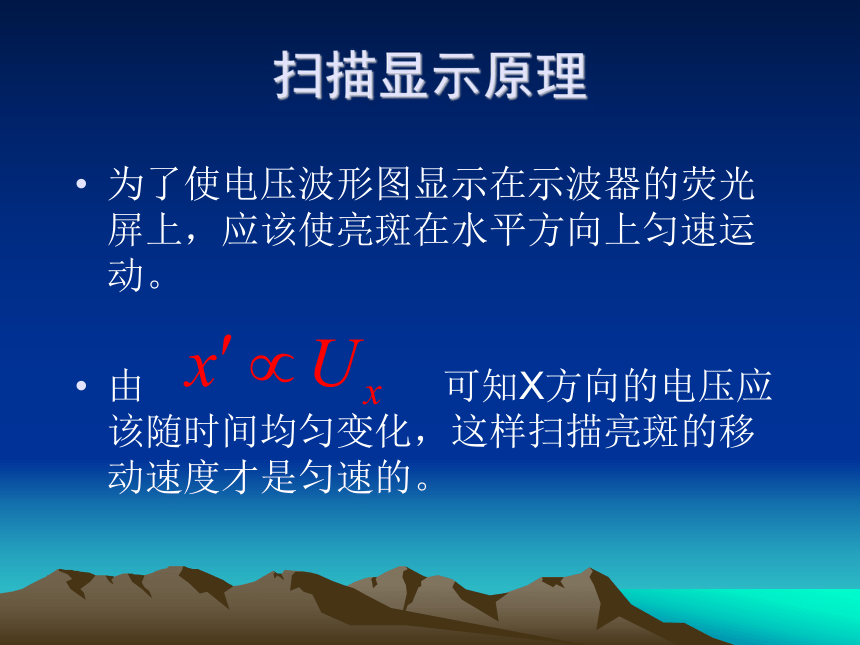 扫描显示原理

• 为了使电压波形图显示在示波器的荧光屏上，应该使亮斑在水平方向上匀速运动。

• 由 $x' \propto U_x$ 可知X方向的电压应该随时间均匀变化，这样扫描亮斑的移动速度才是匀速的。